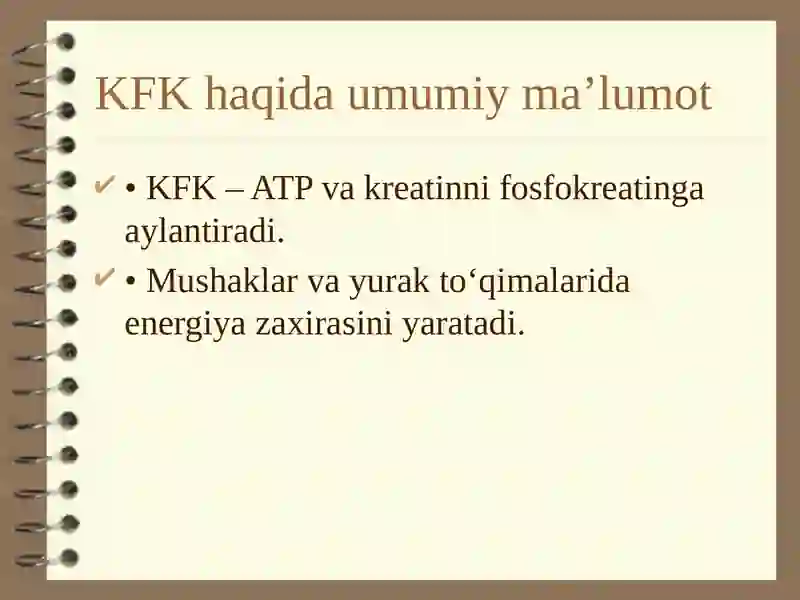 KFK haqida umumiy ma’lumot

✔ • KFK – ATP va kreatinni fosfokreatinga aylantiradi.

✔ • Mushaklar va yurak to‘qimalarida energiya zaxirasini yaratadi.